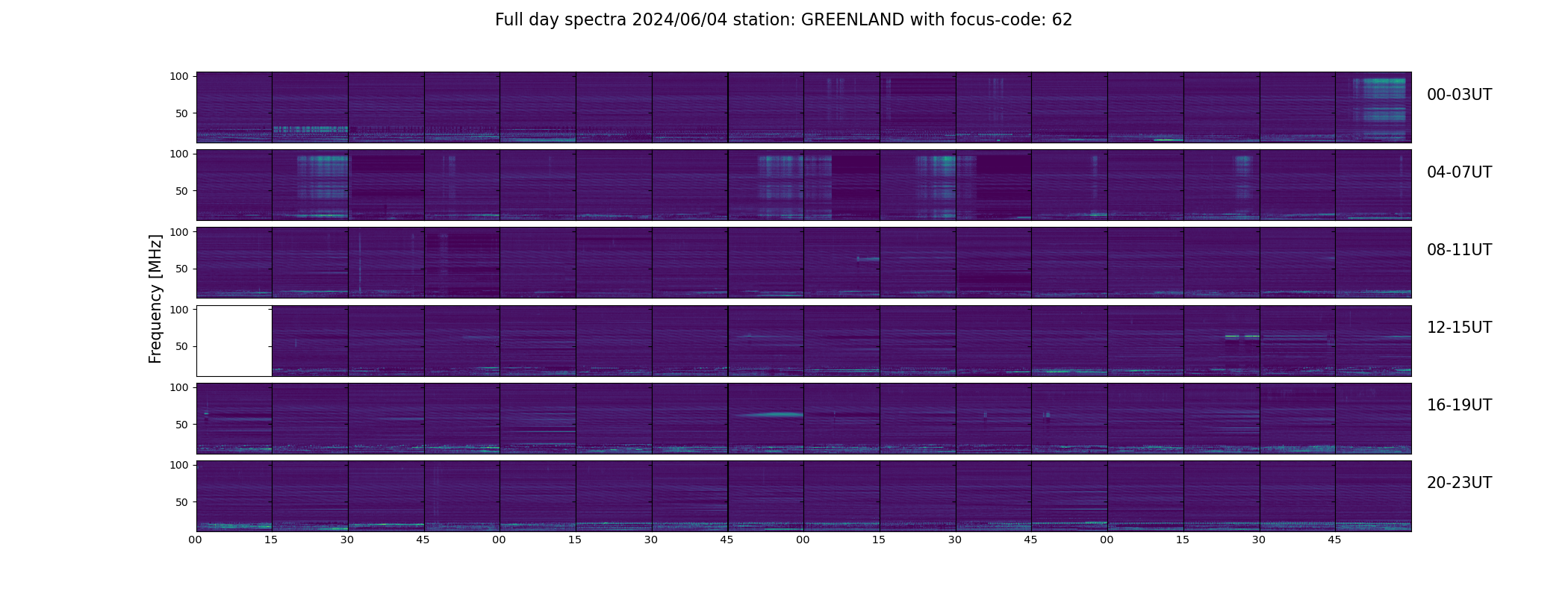 Full day spectra 2024/06/04 station: GREENLAND with focus-code: 62

Frequency [MHz]

100
50
00-03UT

100
50
04-07UT

100
50
08-11UT

100
50
12-15UT

100
50
16-19UT

100
50
20-23UT

00 15 30 45 00 15 30 45 00 15 30 45 00 15 30 45